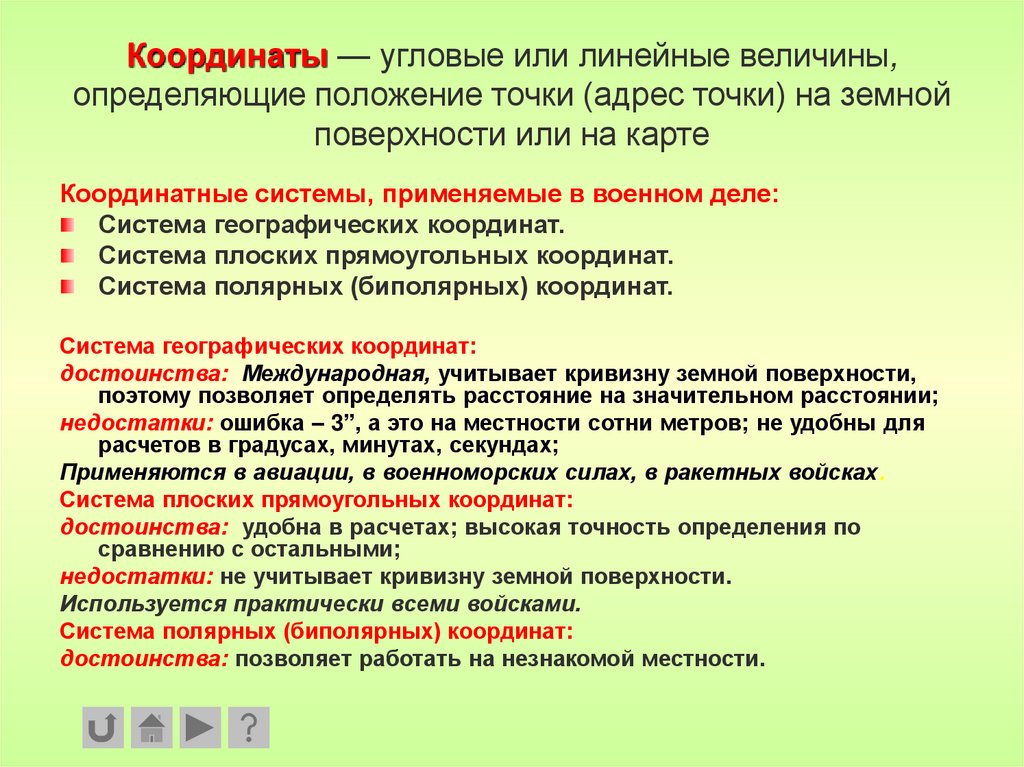 Координаты — угловые или линейные величины, определяющие положение точки (адрес точки) на земной поверхности или на карте

Координатные системы, применяемые в военном деле:
Система географических координат.
Система плоских прямоугольных координат.
Система полярных (биполярных) координат.

Система географических координат:
достоинства: Международная, учитывает кривизну земной поверхности, поэтому позволяет определять расстояние на значительном расстоянии;
недостатки: ошибка – 3”, а это на местности сотни метров; не удобны для расчетов в градусах, минутах, секундах;
Применяются в авиации, в военноморских силах, в ракетных войсках.
Система плоских прямоугольных координат:
достоинства: удобна в расчетах; высокая точность определения по сравнению с остальными;
недостатки: не учитывает кривизну земной поверхности.
Используется практически всеми войсками.
Система полярных (биполярных) координат:
достоинства: позволяет работать на незнакомой местности.

?